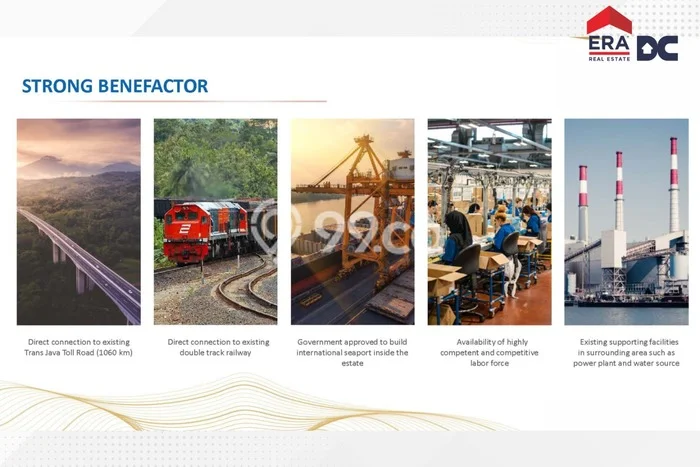 ERA
REAL ESTATE
DC

STRONG BENEFACTOR

99.co

Direct connection to existing Trans Java Toll Road (1060 km)

Direct connection to existing double track railway

Government approved to build international seaport inside the estate

Availability of highly competent and competitive labor force

Existing supporting facilities in surrounding area such as power plant and water source